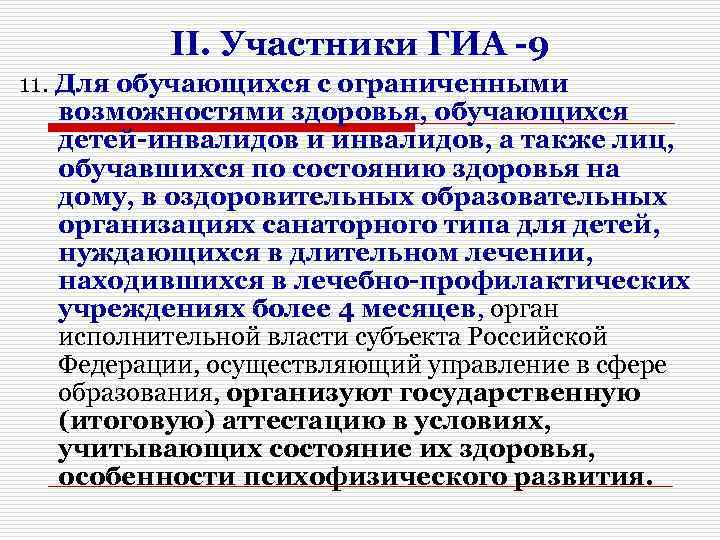 II. Участники ГИА -9

11. Для обучающихся с ограниченными возможностями здоровья, обучающихся детей-инвалидов и инвалидов, а также лиц, обучавшихся по состоянию здоровья на дому, в оздоровительных образовательных организациях санаторного типа для детей, нуждающихся в длительном лечении, находившихся в лечебно-профилактических учреждениях более 4 месяцев, орган исполнительной власти субъекта Российской Федерации, осуществляющий управление в сфере образования, организуют государственную (итоговую) аттестацию в условиях, учитывающих состояние их здоровья, особенности психофизического развития.